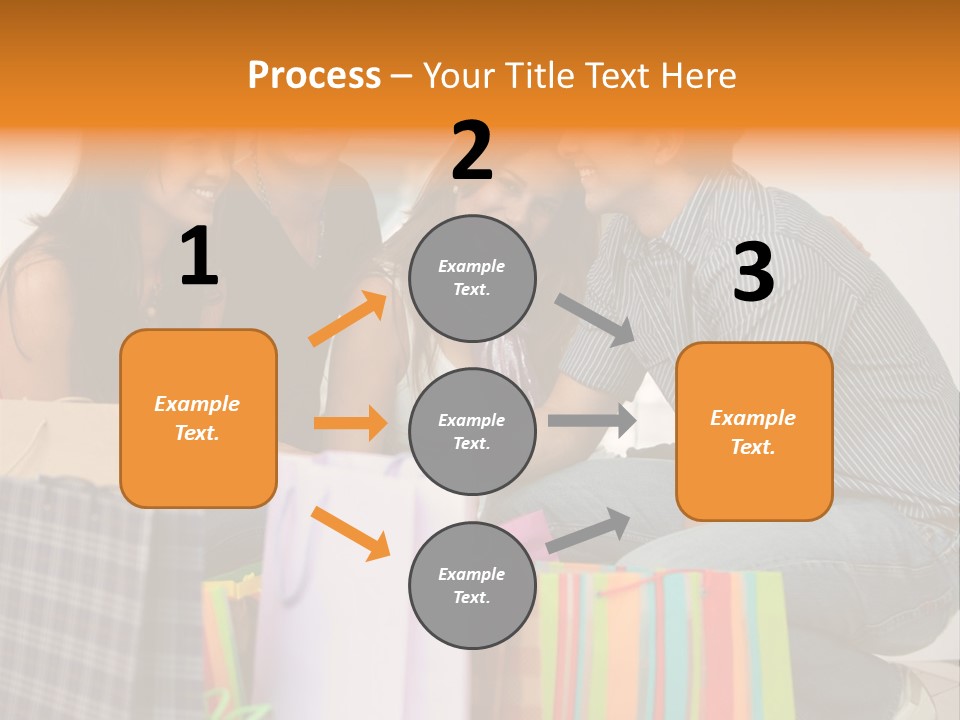 Process – Your Title Text Here

1

Example Text.

2

Example Text.

Example Text.

Example Text.

3

Example Text.